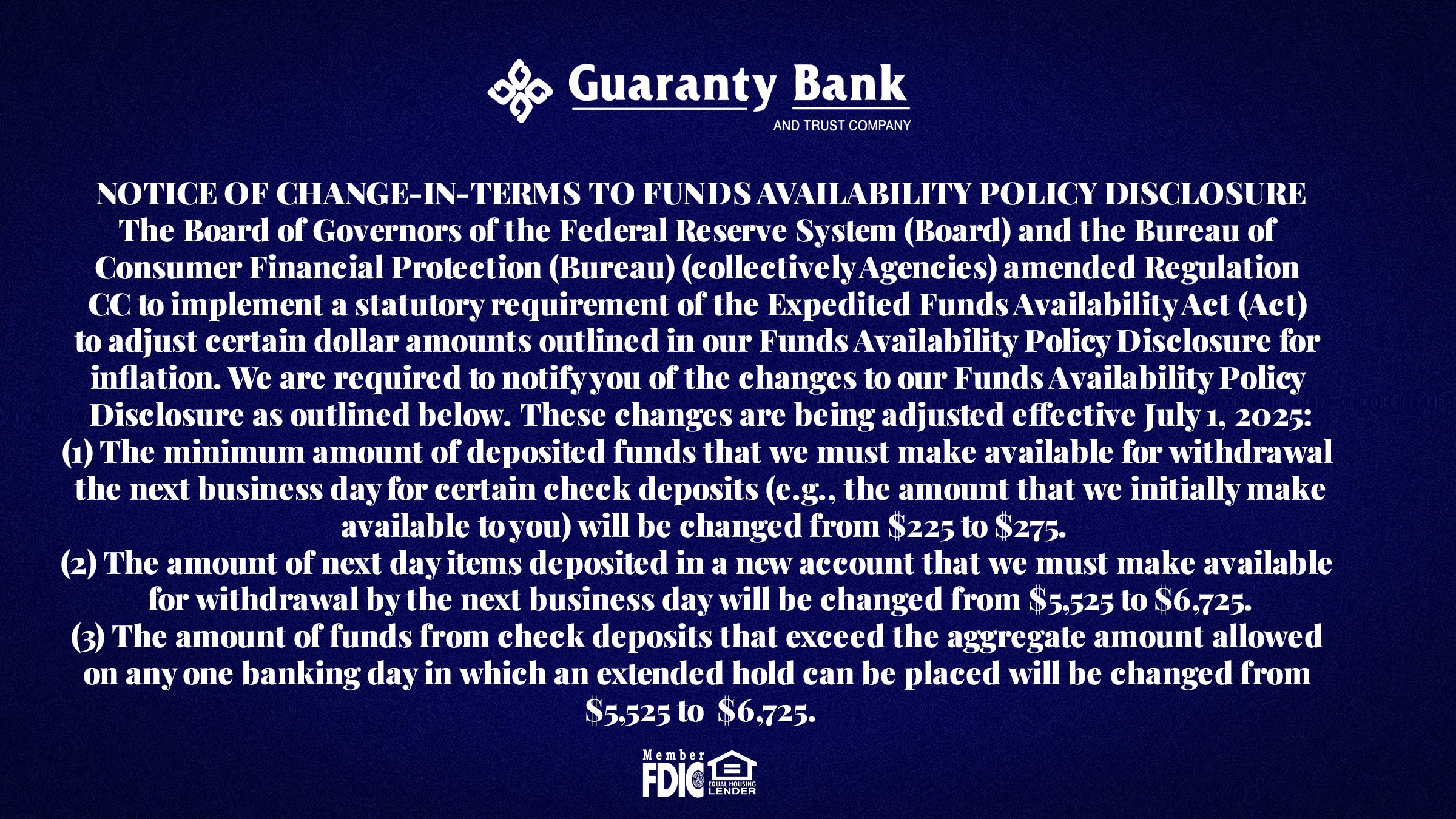 Guaranty Bank
AND TRUST COMPANY

NOTICE OF CHANGE-IN-TERMS TO FUNDS AVAILABILITY POLICY DISCLOSURE
The Board of Governors of the Federal Reserve System (Board) and the Bureau of Consumer Financial Protection (Bureau) (collectively Agencies) amended Regulation CC to implement a statutory requirement of the Expedited Funds Availability Act (Act) to adjust certain dollar amounts outlined in our Funds Availability Policy Disclosure for inflation. We are required to notify you of the changes to our Funds Availability Policy Disclosure as outlined below. These changes are being adjusted effective July 1, 2025:
(1) The minimum amount of deposited funds that we must make available for withdrawal the next business day for certain check deposits (e.g., the amount that we initially make available to you) will be changed from \$225 to \$275.
(2) The amount of next day items deposited in a new account that we must make available for withdrawal by the next business day will be changed from \$5,525 to \$6,725.
(3) The amount of funds from check deposits that exceed the aggregate amount allowed on any one banking day in which an extended hold can be placed will be changed from \$5,525 to \$6,725.

Member FDIC
EQUAL HOUSING LENDER